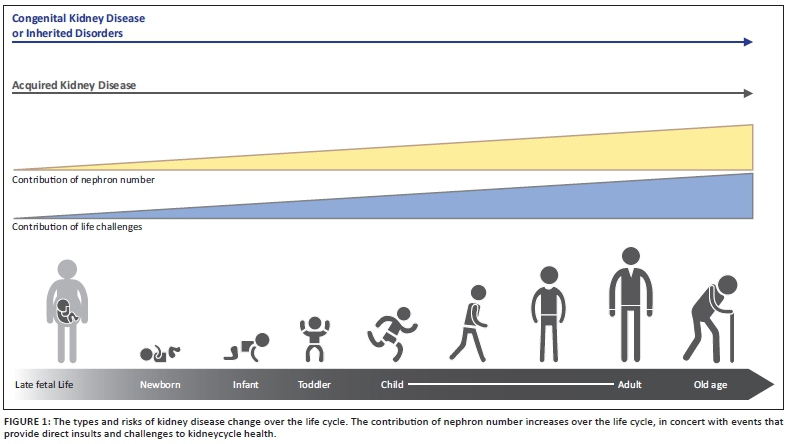 Congenital Kidney Disease or Inherited Disorders

Acquired Kidney Disease

Contribution of nephron number

Contribution of life challenges

Late fetal Life

Newborn

Infant

Toddler

Child

Adult

Old age

FIGURE 1: The types and risks of kidney disease change over the life cycle. The contribution of nephron number increases over the life cycle, in concert with events that provide direct insults and challenges to kidneycycle health.